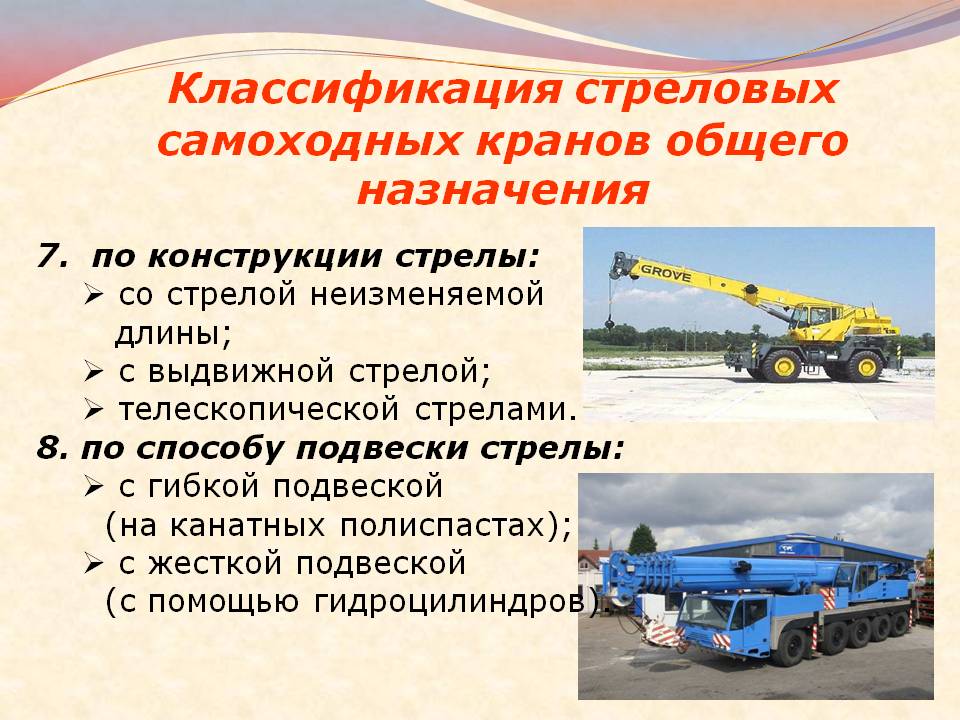 Классификация стреловых самоходных кранов общего назначения

7. по конструкции стрелы:
➢ со стрелой неизменяемой длины;
➢ с выдвижной стрелой;
➢ телескопической стрелами.

8. по способу подвески стрелы:
➢ с гибкой подвеской (на канатных полиспастах);
➢ с жесткой подвеской (с помощью гидроцилиндров)

GROVE